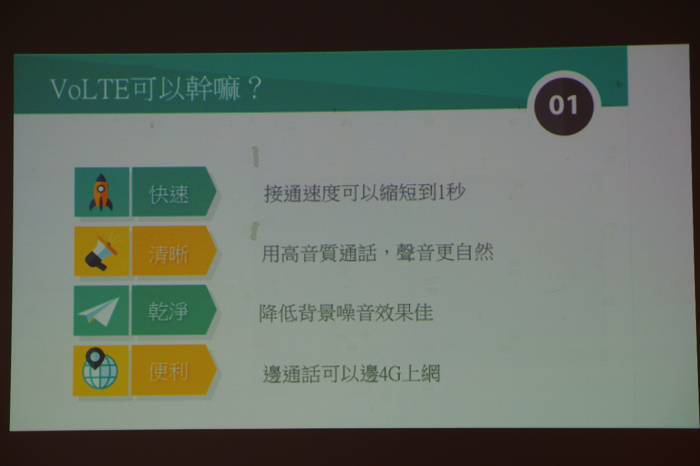 VoLTE可以幹嘛？

01

快速 接通速度可以縮短到1秒

清晰 用高音質通話，聲音更自然

乾淨 降低背景噪音效果佳

便利 邊通話可以邊4G上網